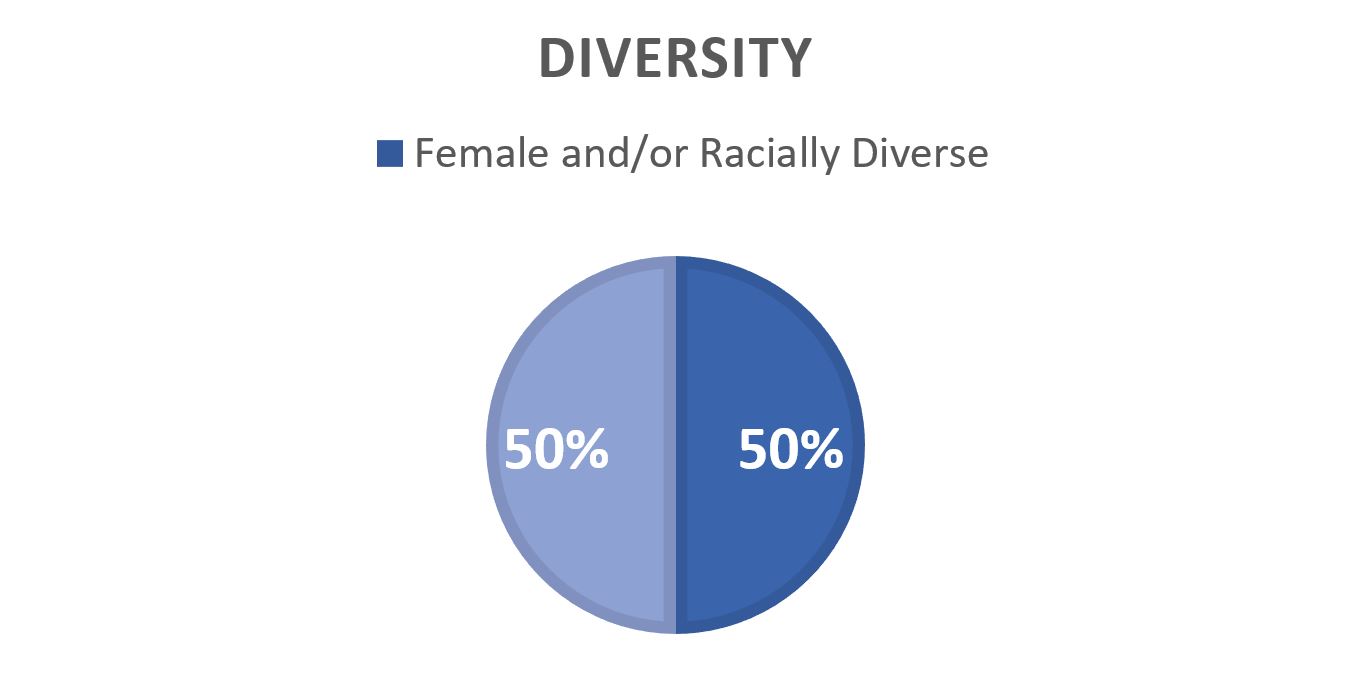 DIVERSITY

Female and/or Racially Diverse

50%

50%